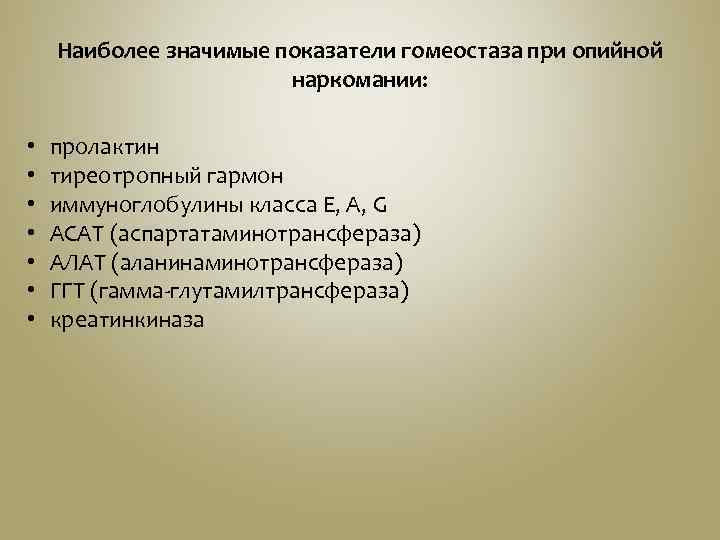 Наиболее значимые показатели гомеостаза при опийной наркомании:

• пролактин
• тиреотропный гармон
• иммуноглобулины класса E, A, G
• АСАТ (аспартатаминотрансфераза)
• АЛАТ (аланинаминотрансфераза)
• ГГТ (гамма-глутамилтрансфераза)
• креатинкиназа